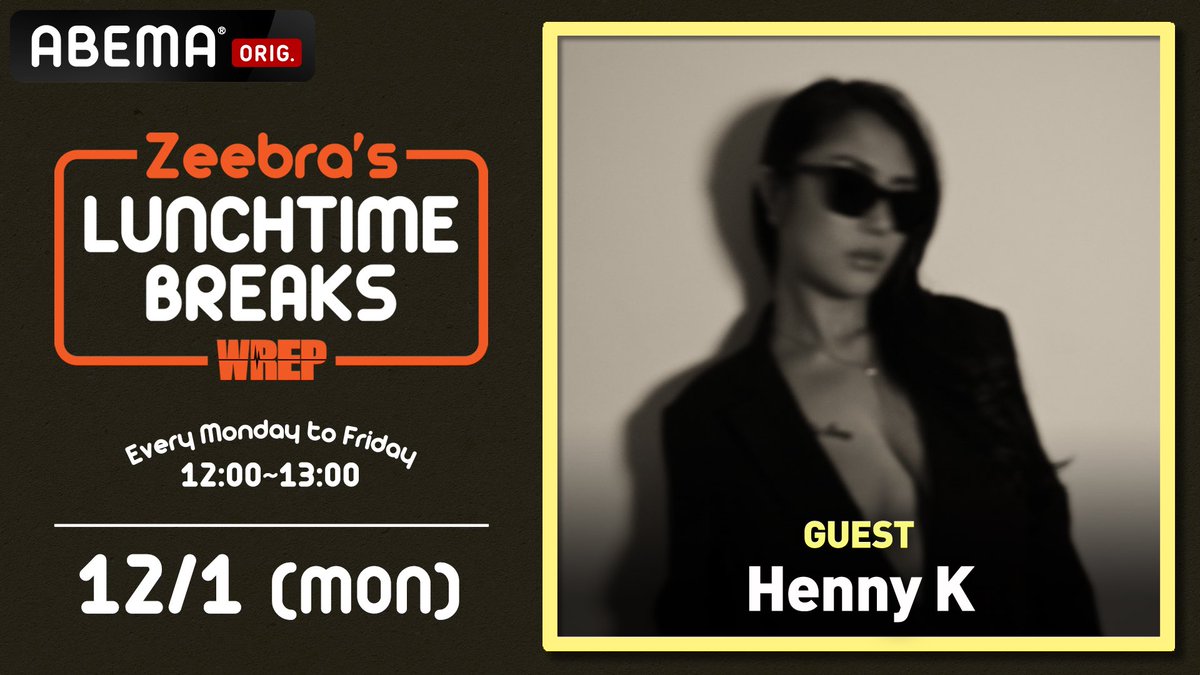 ABEMA® ORIG.

Zeebra's LUNCHTIME BREAKS

WREP

Every Monday to Friday
12:00~13:00

12/1 (mon)

GUEST
Henny K